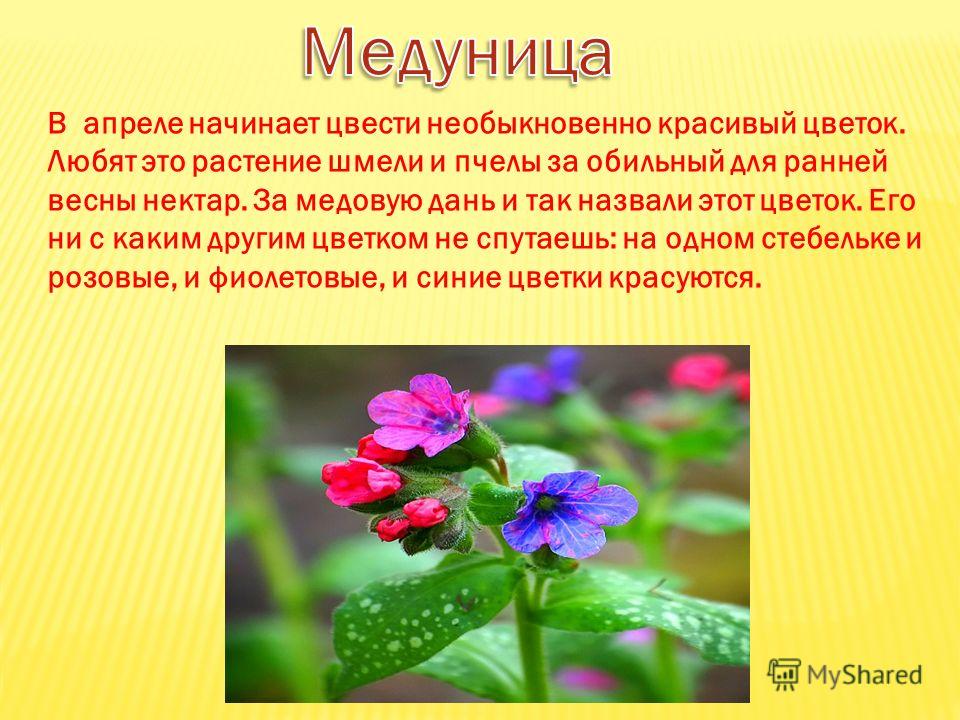 Медуница

В апреле начинает цвести необыкновенно красивый цветок. Любят это растение шмели и пчелы за обильный для ранней весны нектар. За медовую дань и так назвали этот цветок. Его ни с каким другим цветком не спутаешь: на одном стебельке и розовые, и фиолетовые, и синие цветки красуются.

MyShared